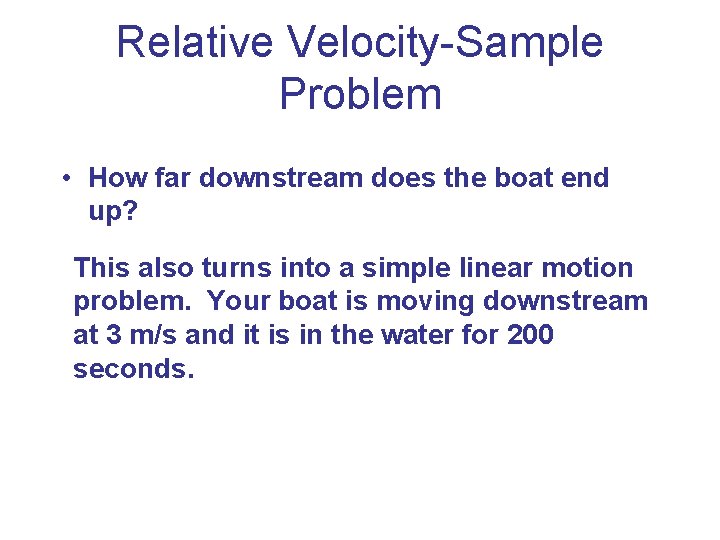 Relative Velocity-Sample Problem

• How far downstream does the boat end up?

This also turns into a simple linear motion problem.  Your boat is moving downstream at 3 m/s and it is in the water for 200 seconds.